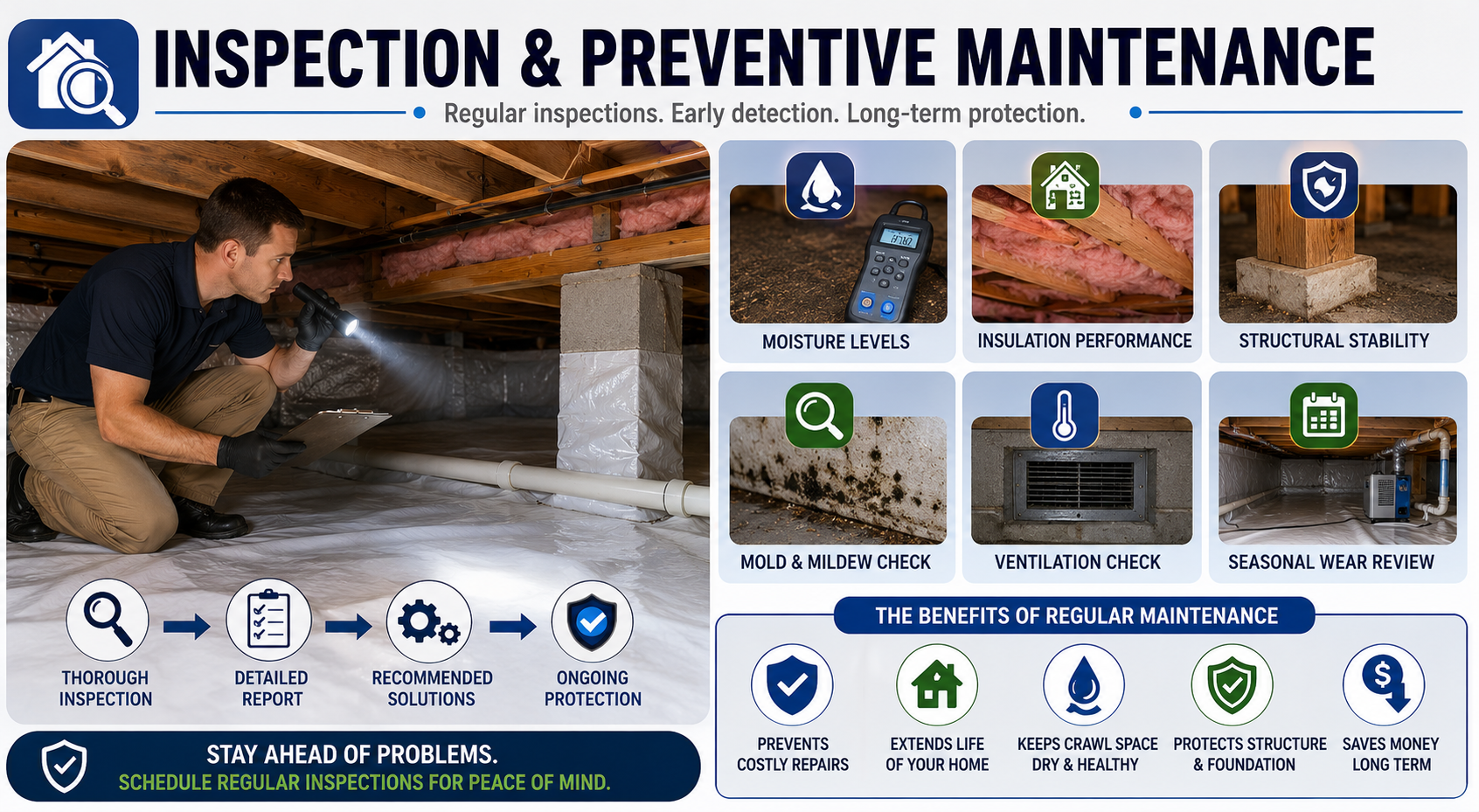 INSPECTION & PREVENTIVE MAINTENANCE

Regular inspections. Early detection. Long-term protection.

THOROUGH INSPECTION

DETAILED REPORT

RECOMMENDED SOLUTIONS

ONGOING PROTECTION

STAY AHEAD OF PROBLEMS.
SCHEDULE REGULAR INSPECTIONS FOR PEACE OF MIND.

MOISTURE LEVELS

INSULATION PERFORMANCE

STRUCTURAL STABILITY

MOLD & MILDEW CHECK

VENTILATION CHECK

SEASONAL WEAR REVIEW

THE BENEFITS OF REGULAR MAINTENANCE

PREVENTS COSTLY REPAIRS

EXTENDS LIFE OF YOUR HOME

KEEPS CRAWL SPACE DRY & HEALTHY

PROTECTS STRUCTURE & FOUNDATION

SAVES MONEY LONG TERM